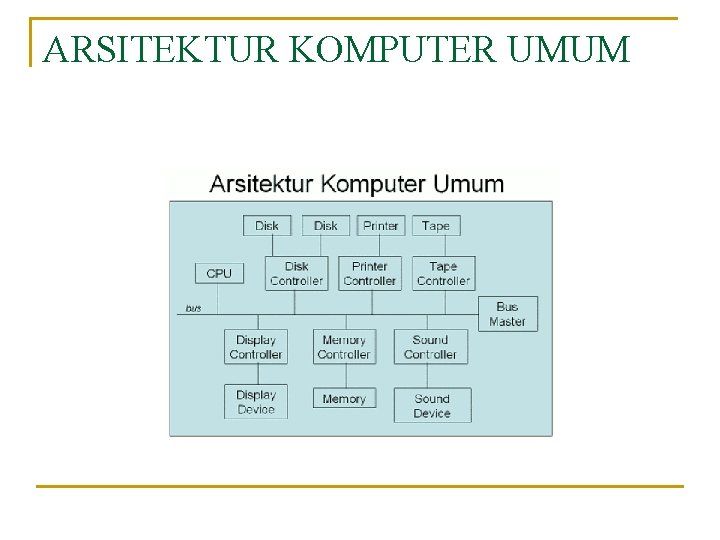 ARSITEKTUR KOMPUTER UMUM

Arsitektur Komputer Umum

Disk

Disk

Printer

Tape

CPU

Disk Controller

Printer Controller

Tape Controller

bus

Bus Master

Display Controller

Memory Controller

Sound Controller

Display Device

Memory

Sound Device